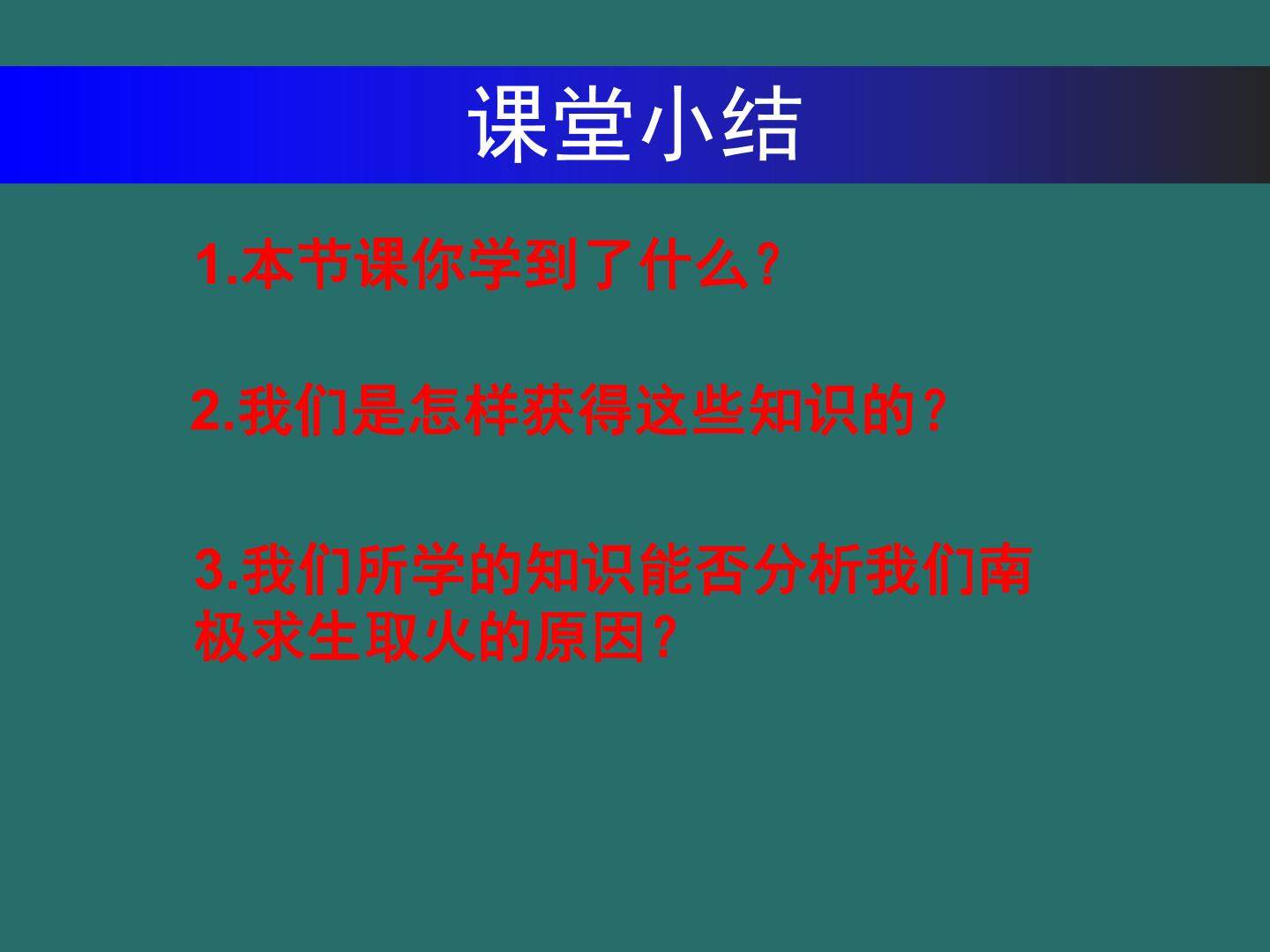 课堂小结

1.本节课你学到了什么?

2.我们是怎样获得这些知识的?

3.我们所学的知识能否分析我们南极求生取火的原因?